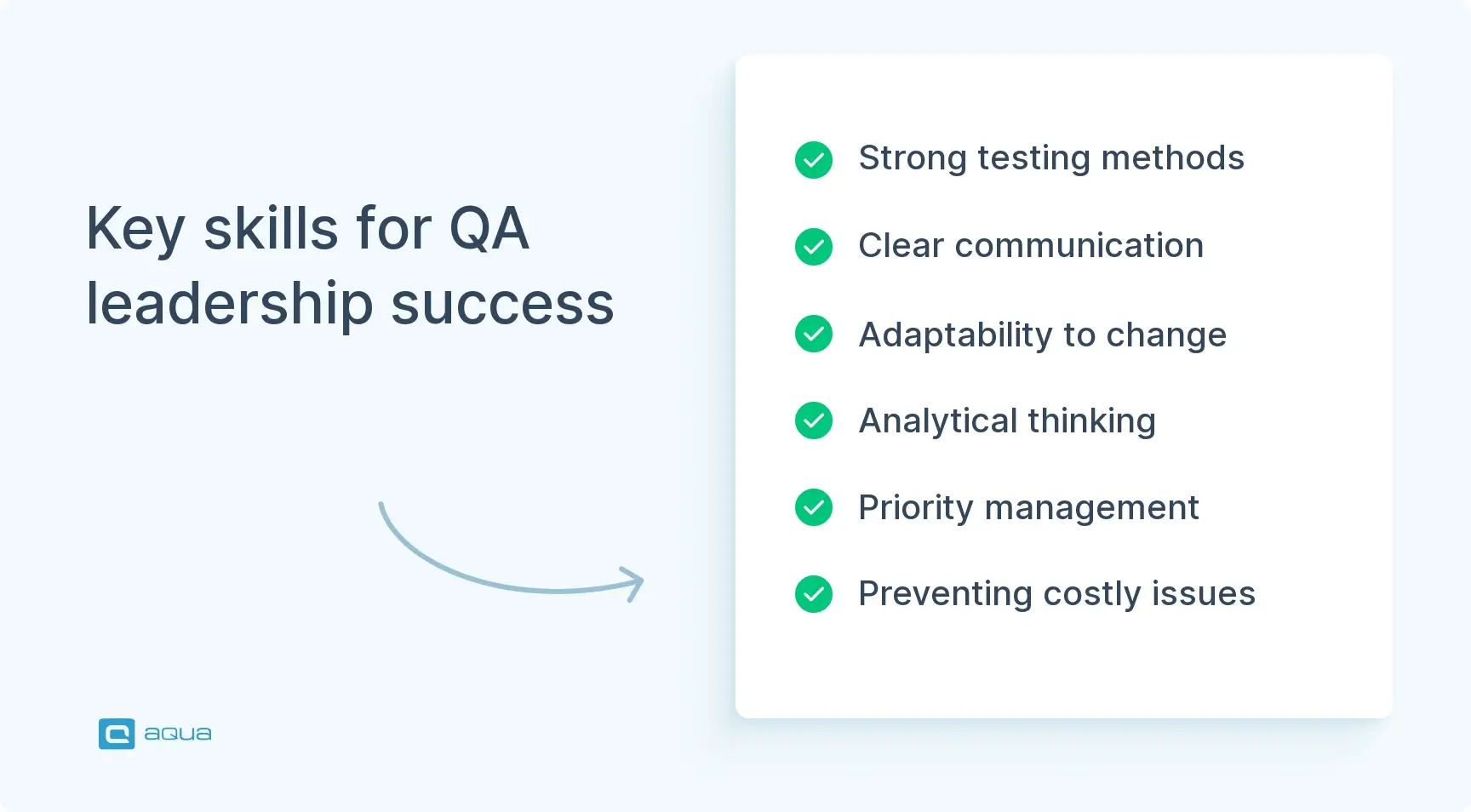 Key skills for QA leadership success

Strong testing methods
Clear communication
Adaptability to change
Analytical thinking
Priority management
Preventing costly issues

aqua